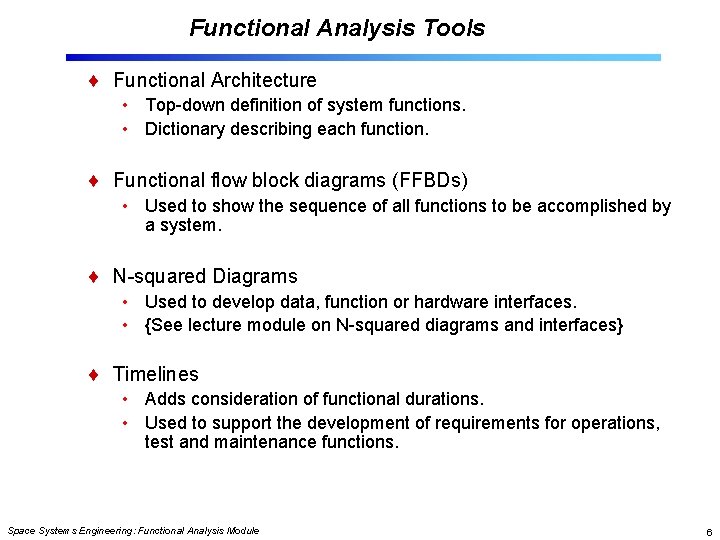 Functional Analysis Tools

♦ Functional Architecture
• Top-down definition of system functions.
• Dictionary describing each function.

♦ Functional flow block diagrams (FFBDs)
• Used to show the sequence of all functions to be accomplished by a system.

♦ N-squared Diagrams
• Used to develop data, function or hardware interfaces.
• {See lecture module on N-squared diagrams and interfaces}

♦ Timelines
• Adds consideration of functional durations.
• Used to support the development of requirements for operations, test and maintenance functions.

Space Systems Engineering: Functional Analysis Module

6